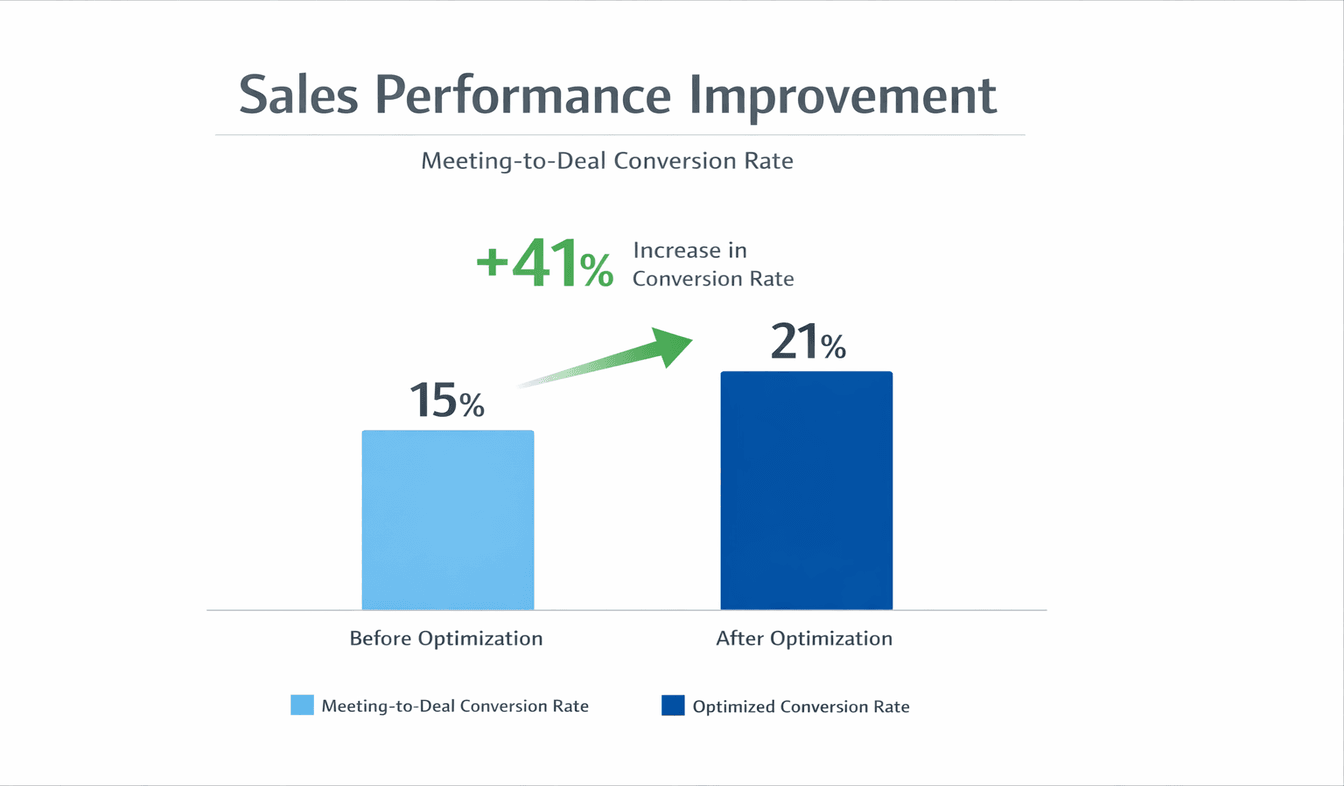 Sales Performance Improvement

Meeting-to-Deal Conversion Rate

+41% Increase in Conversion Rate

15%

21%

Before Optimization

After Optimization

Meeting-to-Deal Conversion Rate

Optimized Conversion Rate